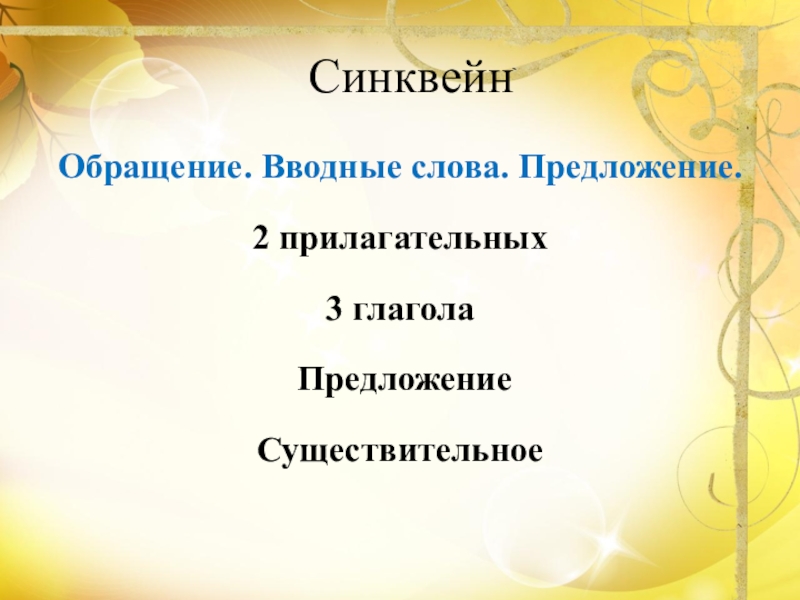 Синквейн

Обращение. Вводные слова. Предложение.

2 прилагательных

3 глагола

Предложение

Существительное